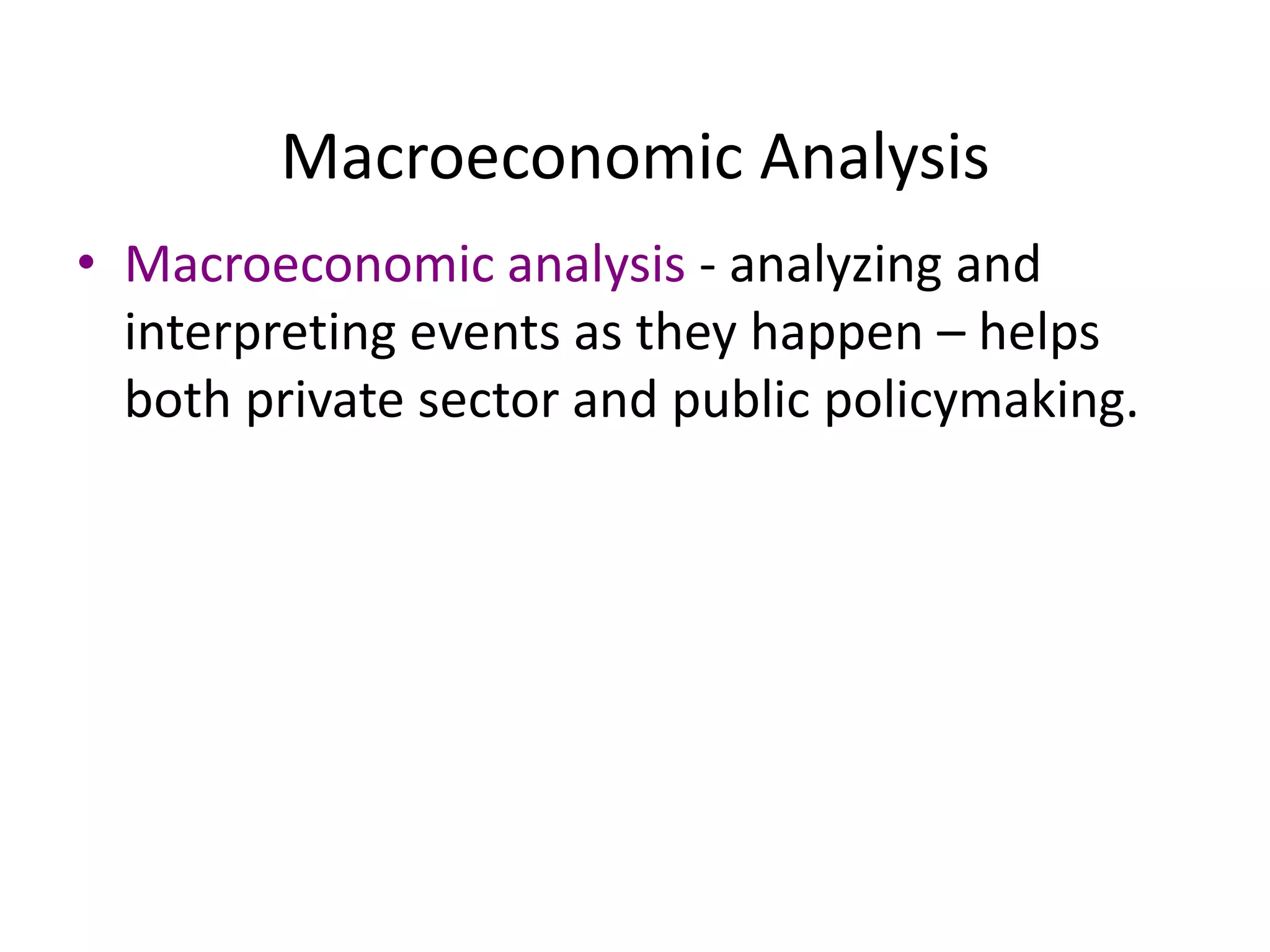 Macroeconomic Analysis

• Macroeconomic analysis - analyzing and interpreting events as they happen – helps both private sector and public policymaking.